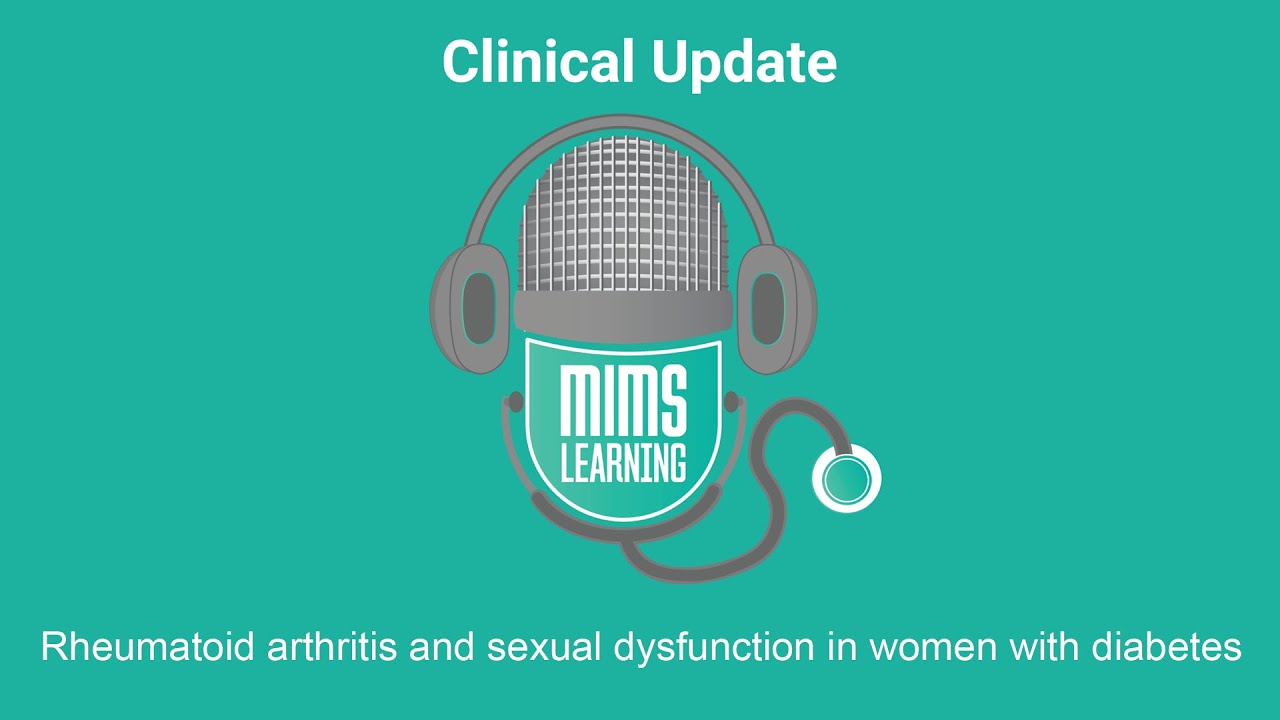 Clinical Update

MIMS LEARNING

Rheumatoid arthritis and sexual dysfunction in women with diabetes